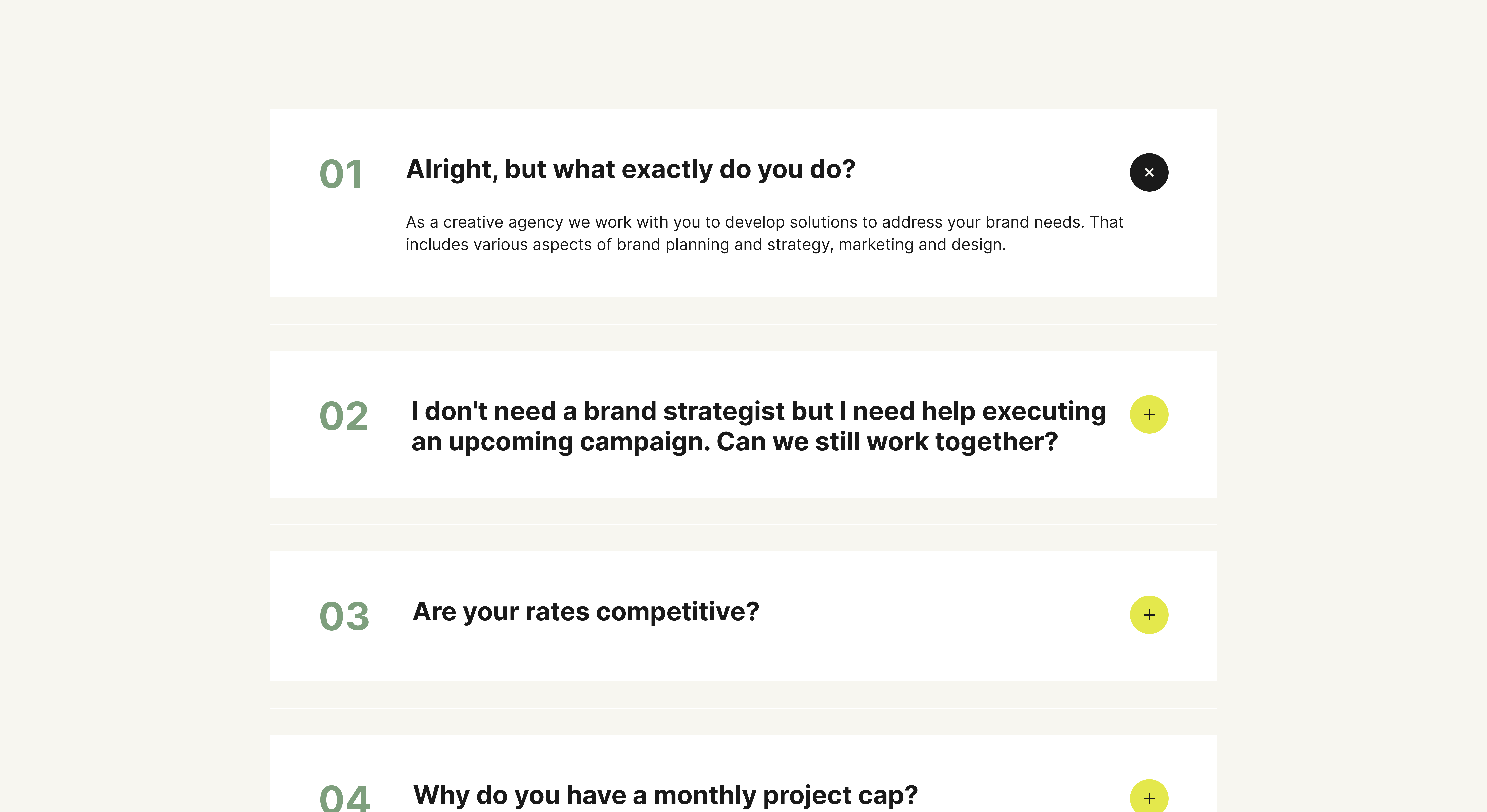 01 Alright, but what exactly do you do?

×

As a creative agency we work with you to develop solutions to address your brand needs. That includes various aspects of brand planning and strategy, marketing and design.

02 I don't need a brand strategist but I need help executing an upcoming campaign. Can we still work together?

+

03 Are your rates competitive?

+

04 Why do you have a monthly project cap?

+